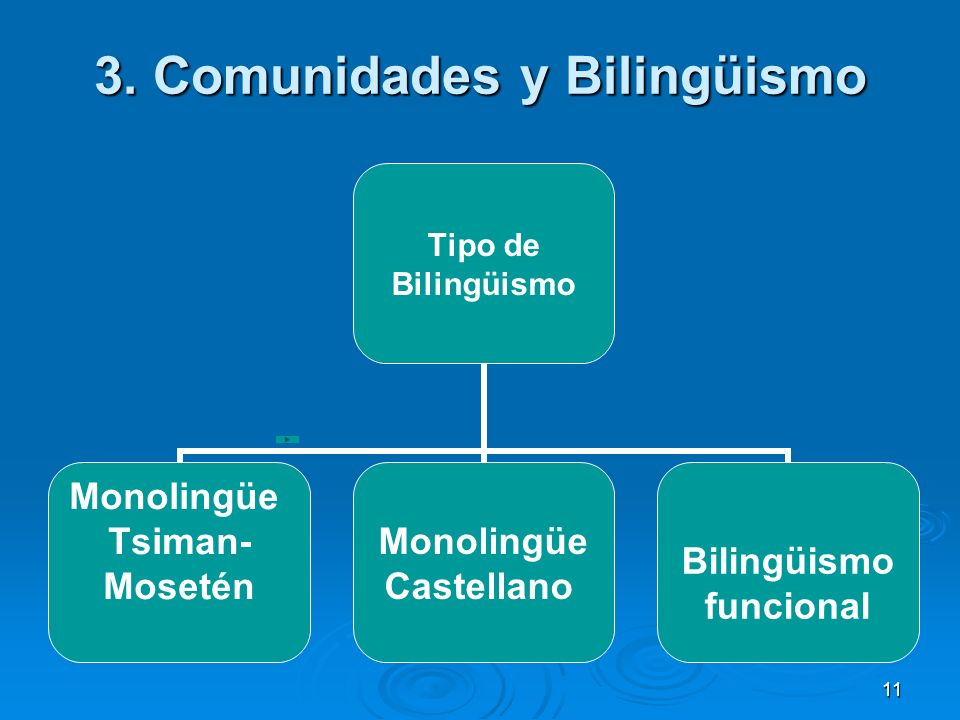 3. Comunidades y Bilingüismo

Tipo de Bilingüismo

Monolingüe Tsiman-Mosetén

Monolingüe Castellano

Bilingüismo funcional

11